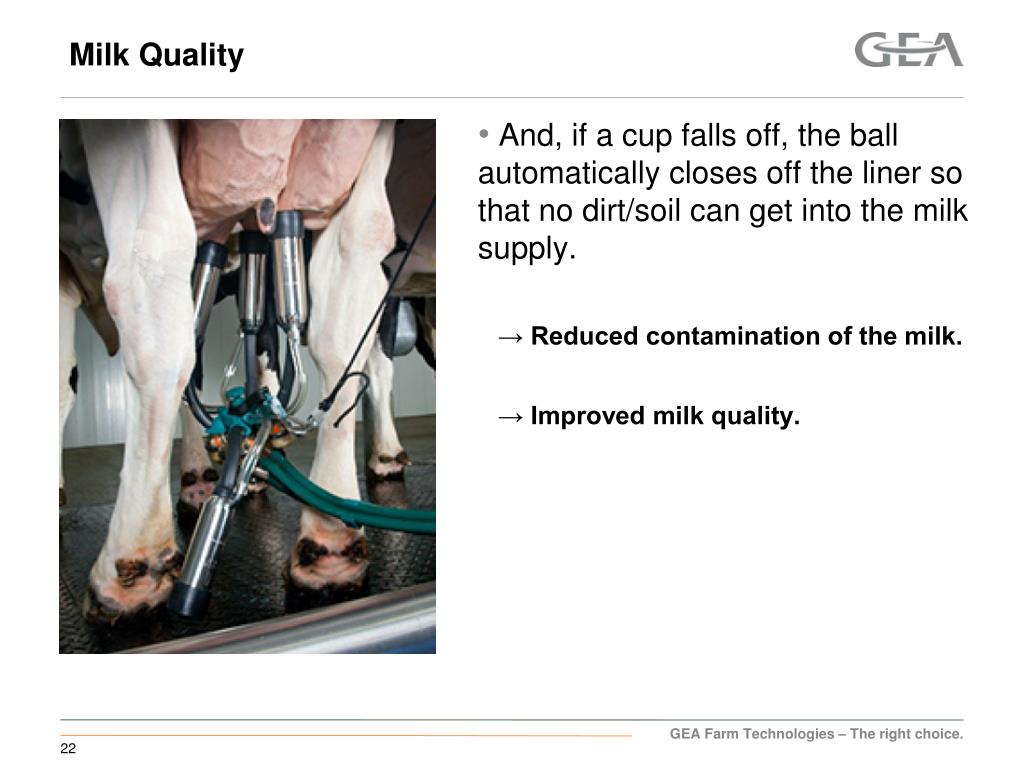 Milk Quality

GEA

• And, if a cup falls off, the ball automatically closes off the liner so that no dirt/soil can get into the milk supply.

→ Reduced contamination of the milk.

→ Improved milk quality.

GEA Farm Technologies – The right choice.

22